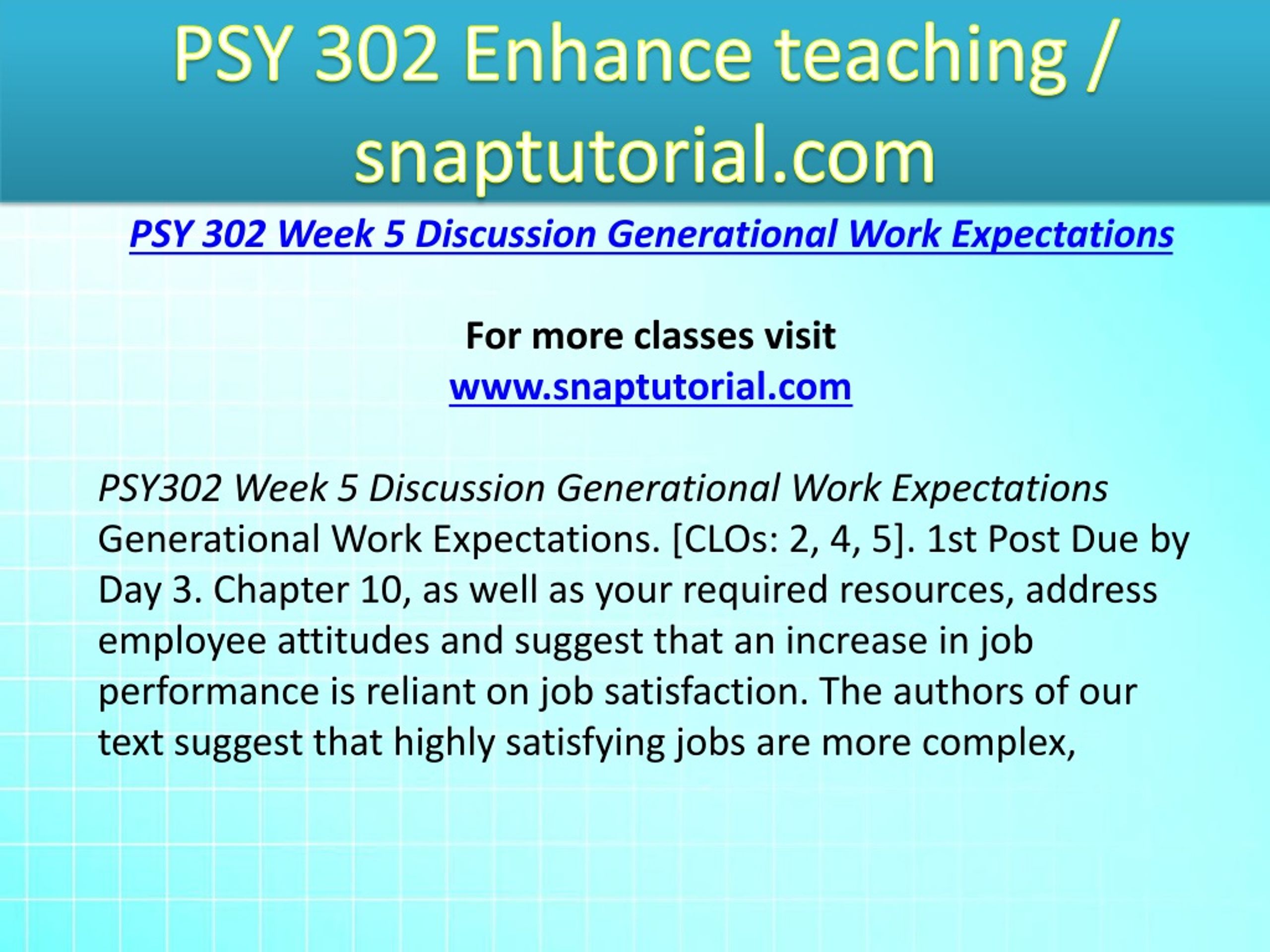 PSY 302 Enhance teaching / snaptutorial.com

PSY 302 Week 5 Discussion Generational Work Expectations

For more classes visit
www.snaptutorial.com

PSY302 Week 5 Discussion Generational Work Expectations
Generational Work Expectations. [CLOs: 2, 4, 5]. 1st Post Due by Day 3. Chapter 10, as well as your required resources, address employee attitudes and suggest that an increase in job performance is reliant on job satisfaction. The authors of our text suggest that highly satisfying jobs are more complex,